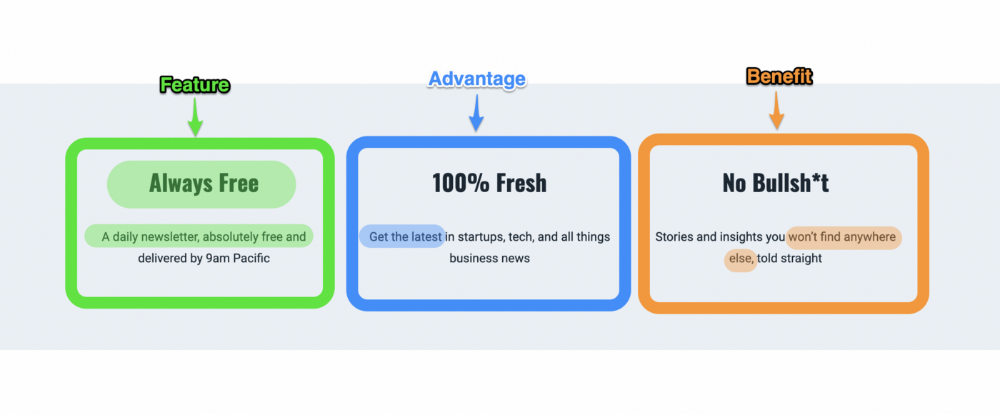 Feature

Always Free

A daily newsletter, absolutely free and delivered by 9am Pacific

Advantage

100% Fresh

Get the latest in startups, tech, and all things business news

Benefit

No Bullsh*t

Stories and insights you won't find anywhere else, told straight